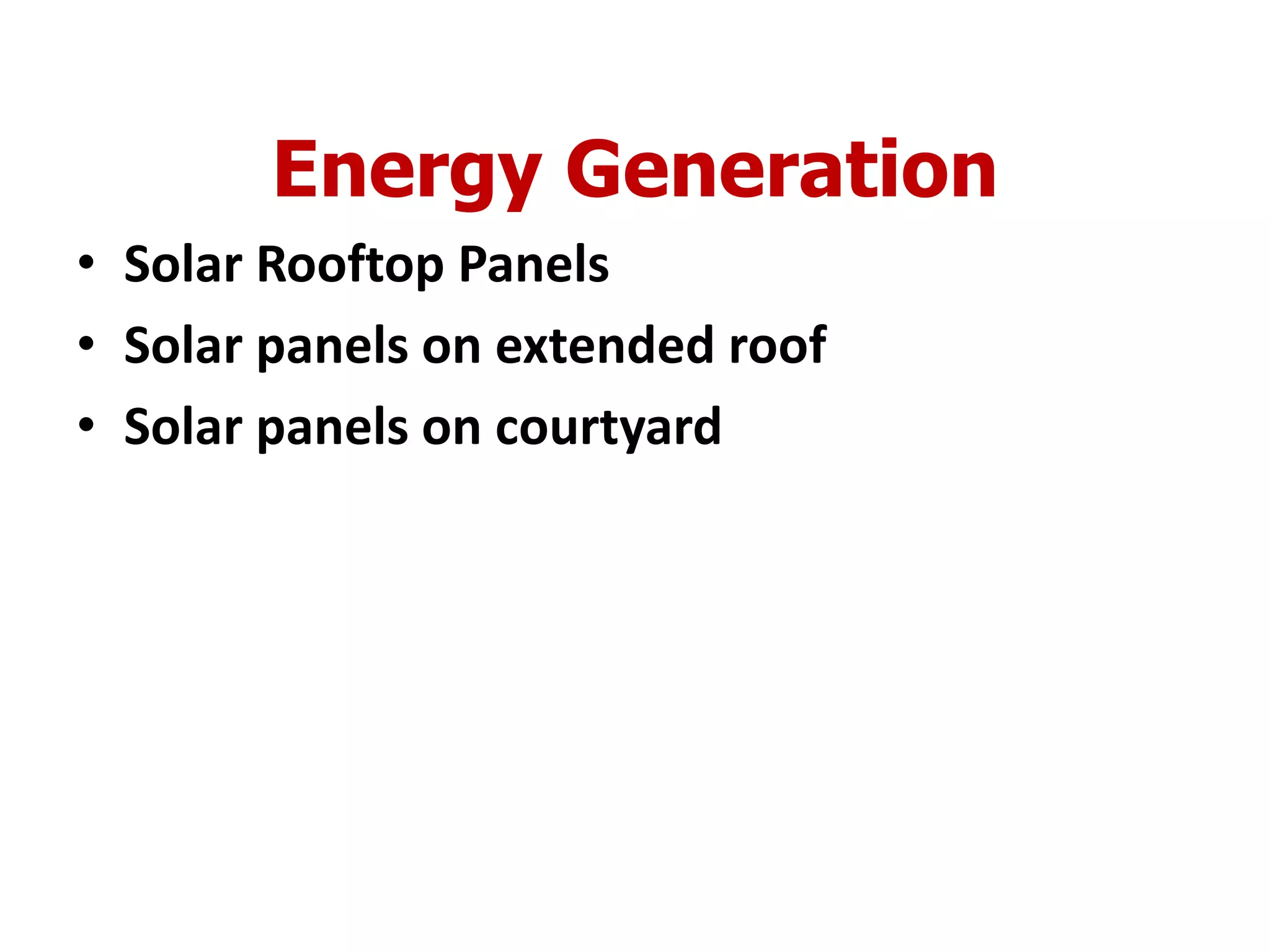 Energy Generation

• Solar Rooftop Panels
• Solar panels on extended roof
• Solar panels on courtyard